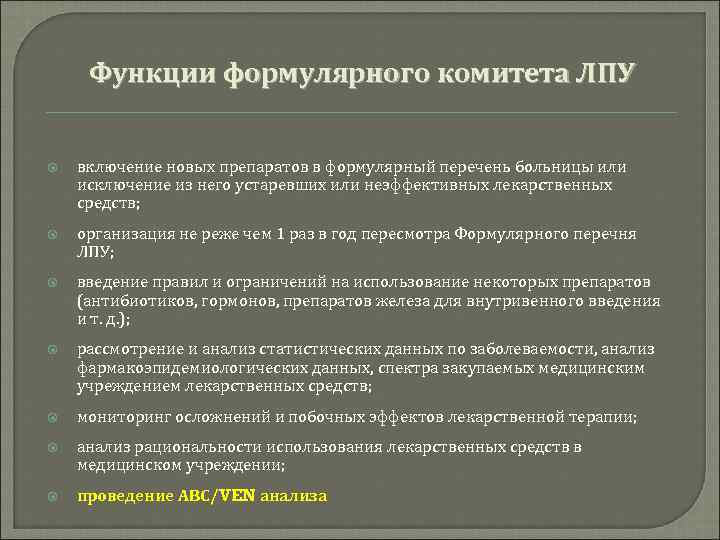 Функции формулярного комитета ЛПУ

включение новых препаратов в формулярный перечень больницы или исключение из него устаревших или неэффективных лекарственных средств;

организация не реже чем 1 раз в год пересмотра Формулярного перечня ЛПУ;

введение правил и ограничений на использование некоторых препаратов (антибиотиков, гормонов, препаратов железа для внутривенного введения и т. д.);

рассмотрение и анализ статистических данных по заболеваемости, анализ фармакоэпидемиологических данных, спектра закупаемых медицинским учреждением лекарственных средств;

мониторинг осложнений и побочных эффектов лекарственной терапии;

анализ рациональности использования лекарственных средств в медицинском учреждении;

проведение ABC/VEN анализа